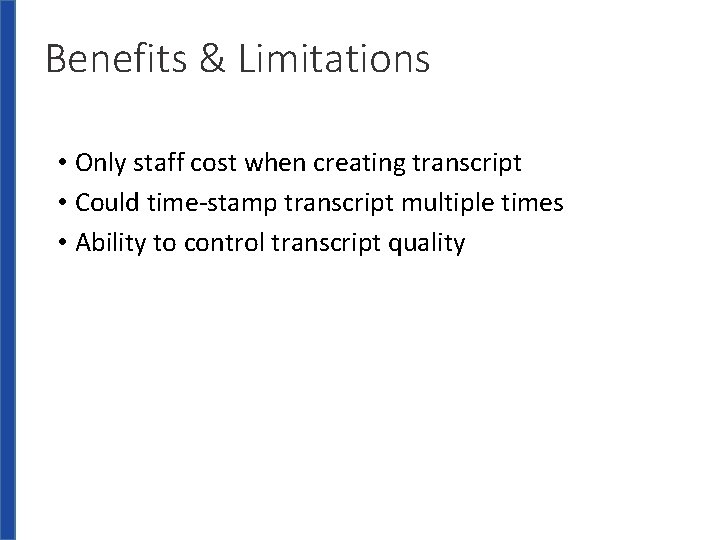 Benefits & Limitations

• Only staff cost when creating transcript
• Could time-stamp transcript multiple times
• Ability to control transcript quality